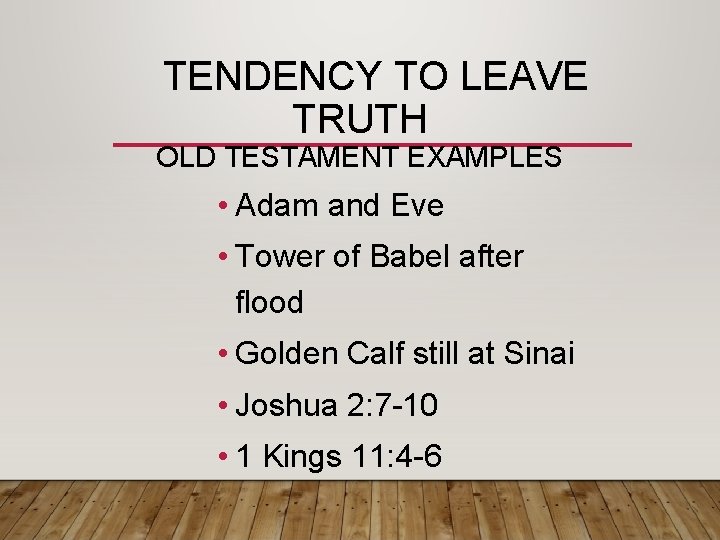 TENDENCY TO LEAVE TRUTH

OLD TESTAMENT EXAMPLES

• Adam and Eve
• Tower of Babel after flood
• Golden Calf still at Sinai
• Joshua 2:7-10
• 1 Kings 11:4-6